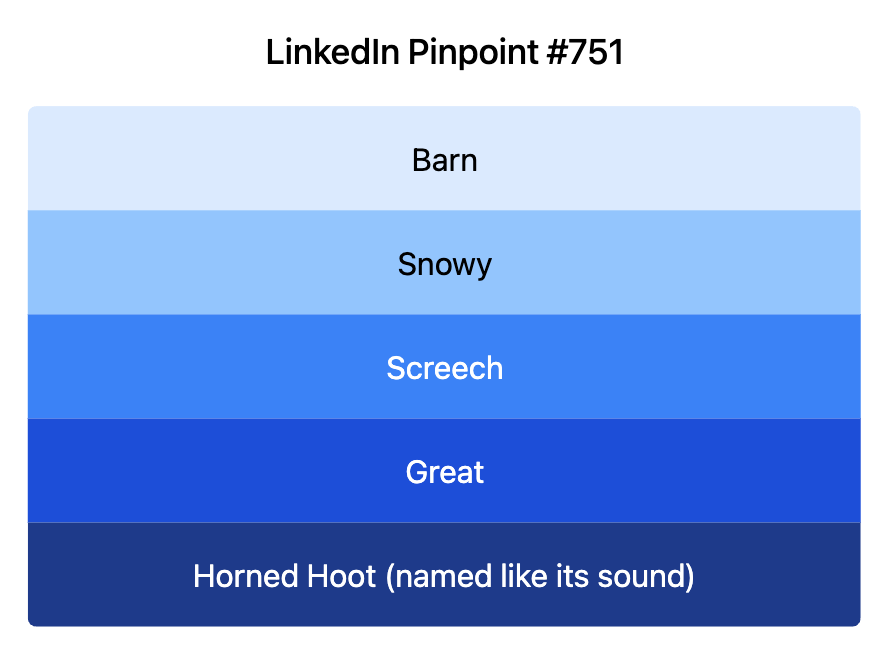 LinkedIn Pinpoint #751

Barn

Snowy

Screech

Great

Horned Hoot (named like its sound)